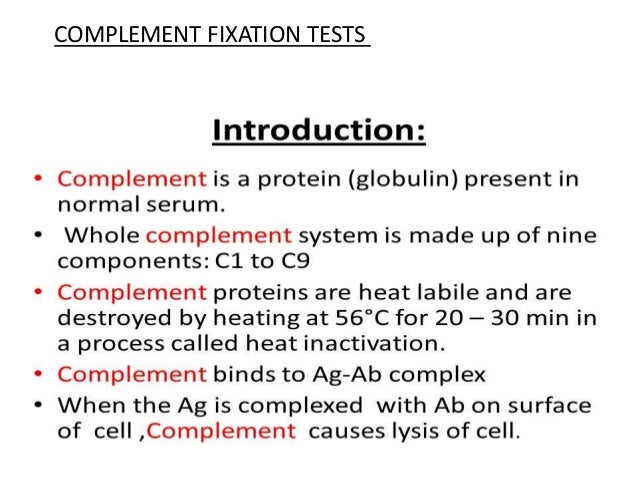 COMPLEMENT FIXATION TESTS

Introduction:

• Complement is a protein (globulin) present in normal serum.
• Whole complement system is made up of nine components: C1 to C9
• Complement proteins are heat labile and are destroyed by heating at 56°C for 20 – 30 min in a process called heat inactivation.
• Complement binds to Ag-Ab complex
• When the Ag is complexed with Ab on surface of cell ,Complement causes lysis of cell.